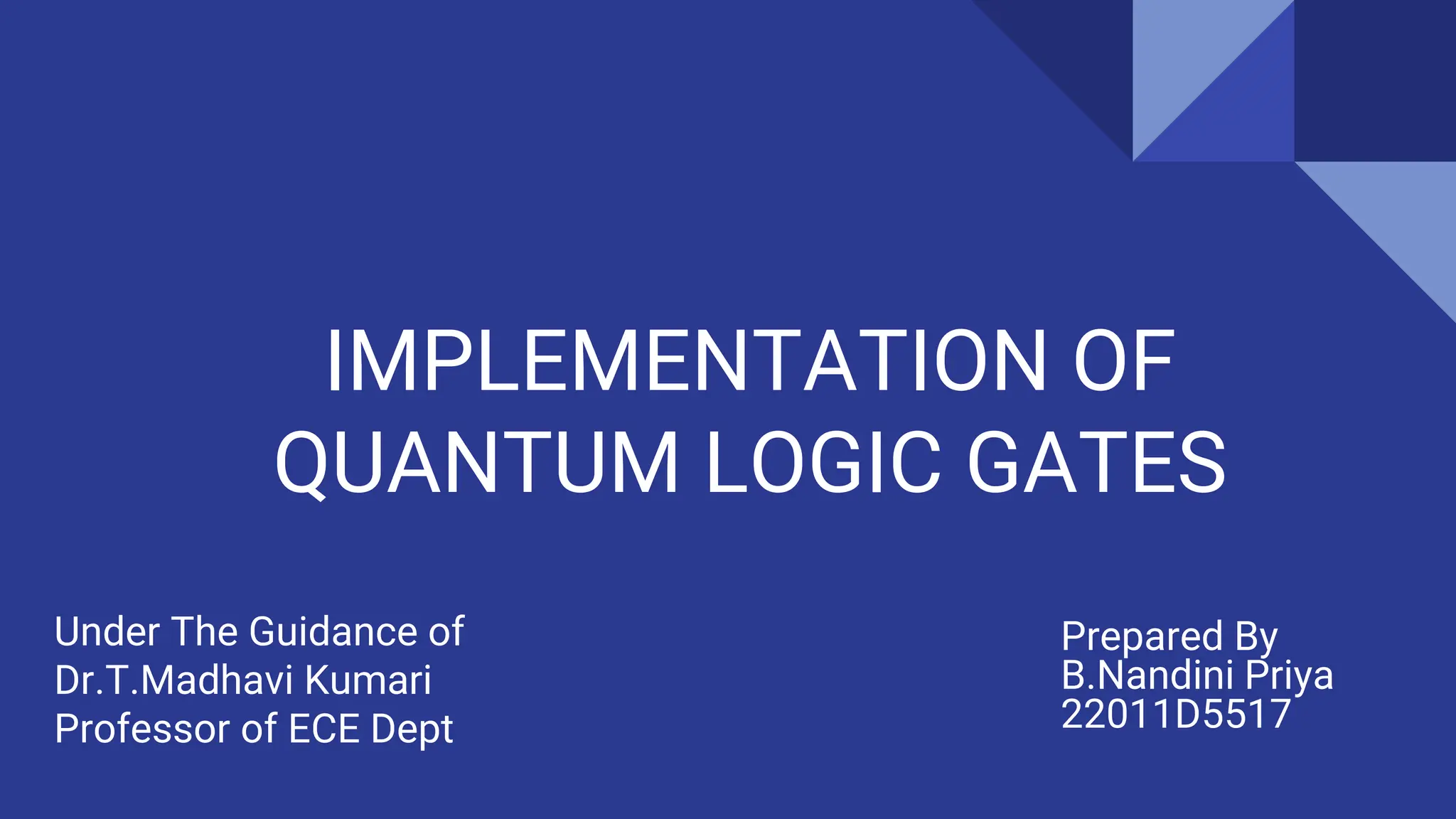 IMPLEMENTATION OF QUANTUM LOGIC GATES

Under The Guidance of
Dr.T.Madhavi Kumari
Professor of ECE Dept

Prepared By
B.Nandini Priya
22011D5517